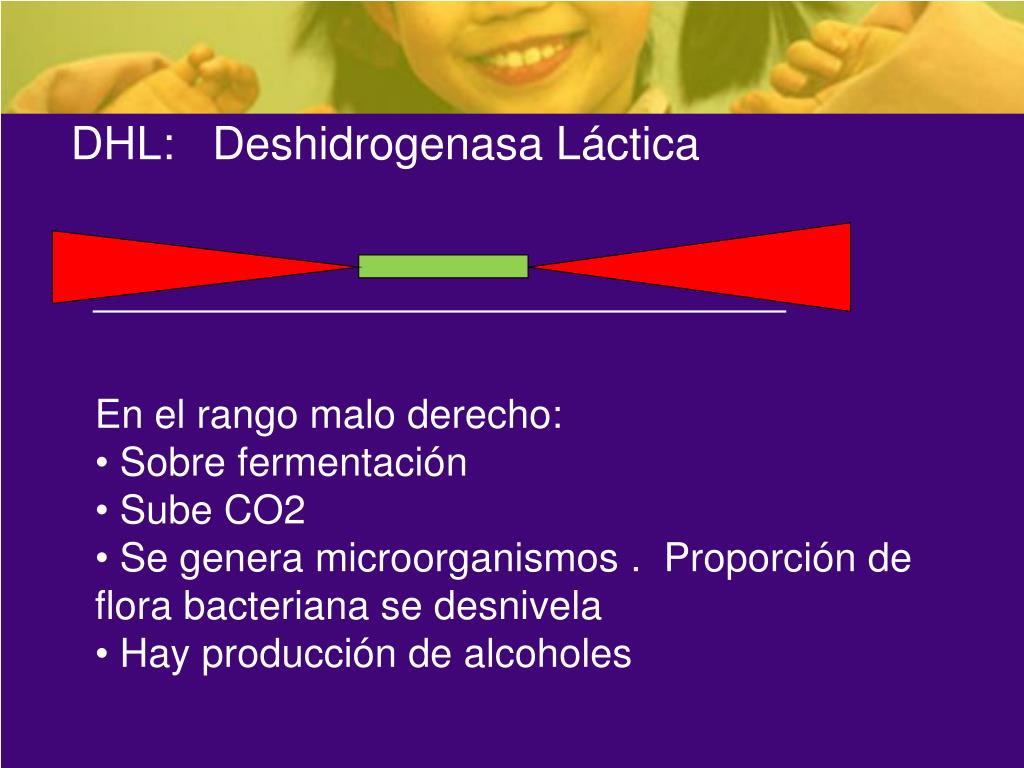 DHL: Deshidrogenasa Láctica

En el rango malo derecho:
• Sobre fermentación
• Sube CO2
• Se genera microorganismos . Proporción de flora bacteriana se desnivela
• Hay producción de alcoholes